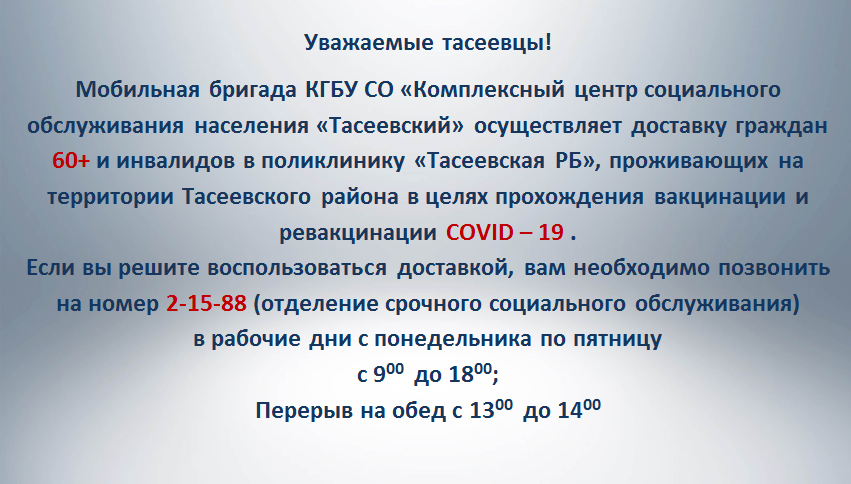 Уважаемые тасеевцы!

Мобильная бригада КГБУ СО «Комплексный центр социального обслуживания населения «Тасеевский» осуществляет доставку граждан 60+ и инвалидов в поликлинику «Тасеевская РБ», проживающих на территории Тасеевского района в целях прохождения вакцинации и ревакцинации COVID – 19 .

Если вы решите воспользоваться доставкой, вам необходимо позвонить на номер 2-15-88 (отделение срочного социального обслуживания) в рабочие дни с понедельника по пятницу с $9^{00}$ до $18^{00}$;

Перерыв на обед с $13^{00}$ до $14^{00}$